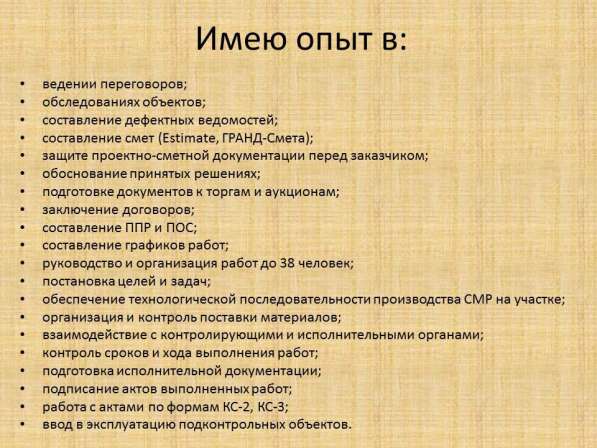 Имею опыт в:

• ведении переговоров;
• обследованиях объектов;
• составление дефектных ведомостей;
• составление смет (Estimate, ГРАНД-Смета);
• защите проектно-сметной документации перед заказчиком;
• обоснование принятых решениях;
• подготовке документов к торгам и аукционам;
• заключение договоров;
• составление ППР и ПОС;
• составление графиков работ;
• руководство и организация работ до 38 человек;
• постановка целей и задач;
• обеспечение технологической последовательности производства СМР на участке;
• организация и контроль поставки материалов;
• взаимодействие с контролирующими и исполнительными органами;
• контроль сроков и хода выполнения работ;
• подготовка исполнительной документации;
• подписание актов выполненных работ;
• работа с актами по формам КС-2, КС-3;
• ввод в эксплуатацию подконтрольных объектов.